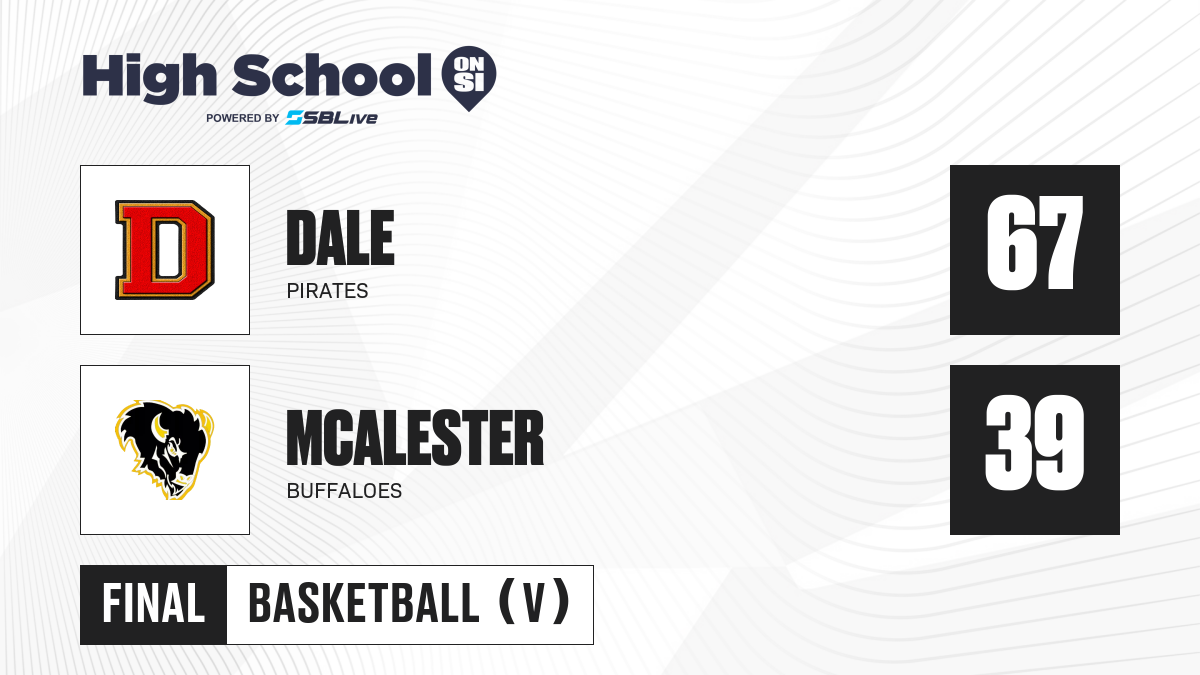 High School ON SI
POWERED BY SBLive

D

DALE
PIRATES

67

MCALESTER
BUFFALOES

39

FINAL

BASKETBALL (V)